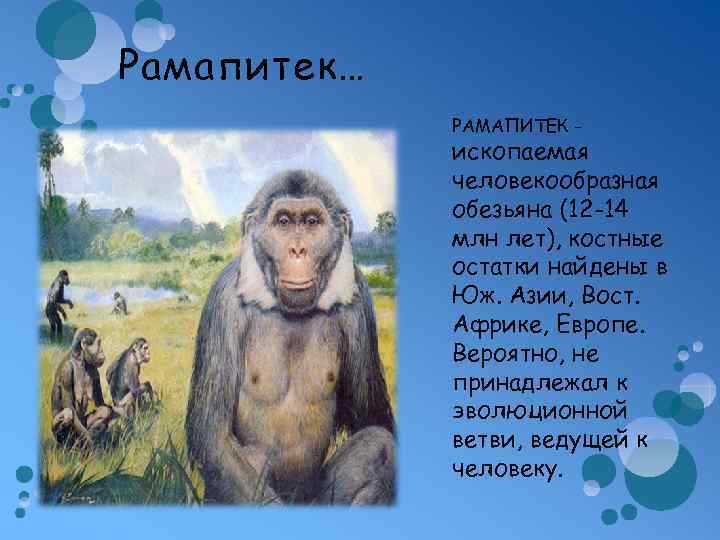 Рамапитек…

РАМАПИТЕК - ископаемая человекообразная обезьяна (12-14 млн лет), костные остатки найдены в Юж. Азии, Вост. Африке, Европе. Вероятно, не принадлежал к эволюционной ветви, ведущей к человеку.